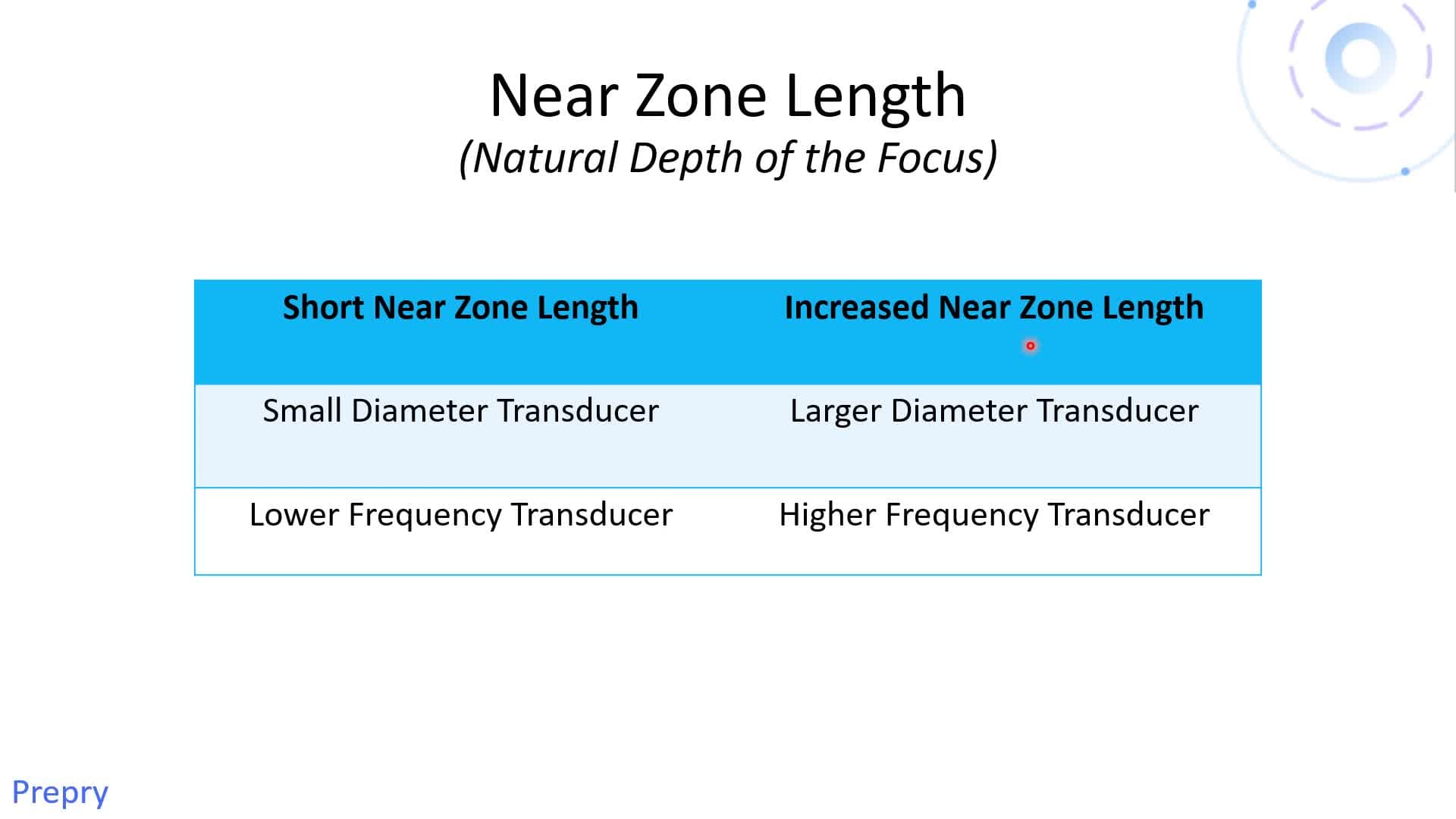 Near Zone Length

(Natural Depth of the Focus)

| Short Near Zone Length | Increased Near Zone Length |
|---|---|
| Small Diameter Transducer | Larger Diameter Transducer |
| Lower Frequency Transducer | Higher Frequency Transducer |

Prepry